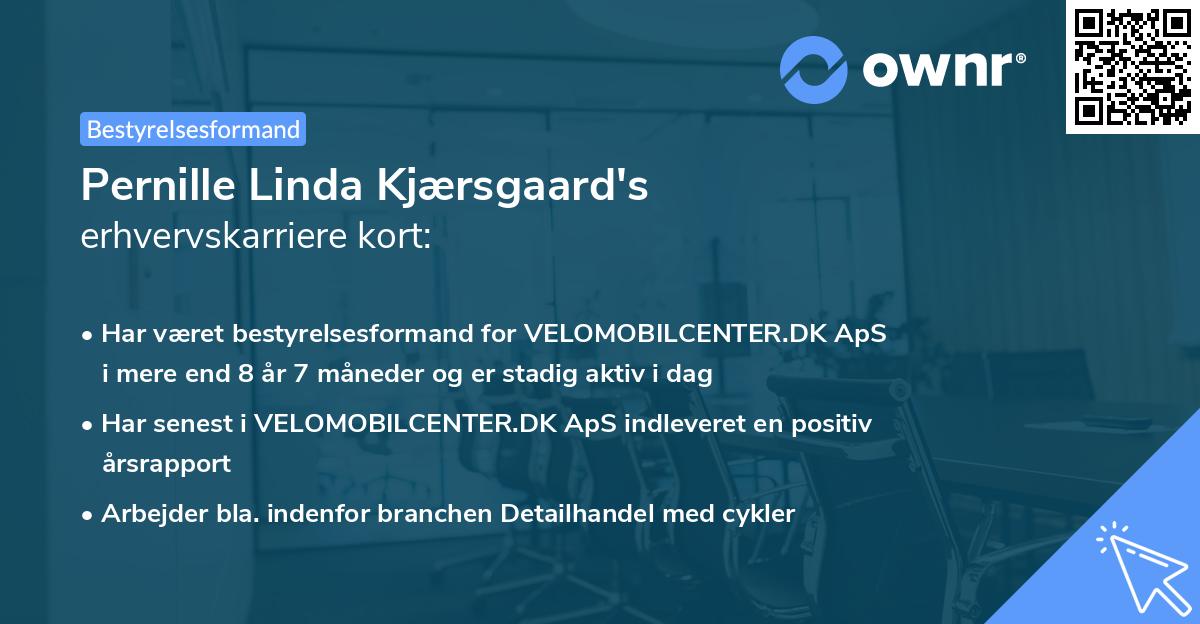 ownr®

Bestyrelsesformand

Pernille Linda Kjærsgaard's erhvervskarriere kort:

• Har været bestyrelsesformand for VELOMOBILCENTER.DK ApS i mere end 8 år 7 måneder og er stadig aktiv i dag

• Har senest i VELOMOBILCENTER.DK ApS indleveret en positiv årsrapport

• Arbejder bla. indenfor branchen Detailhandel med cykler